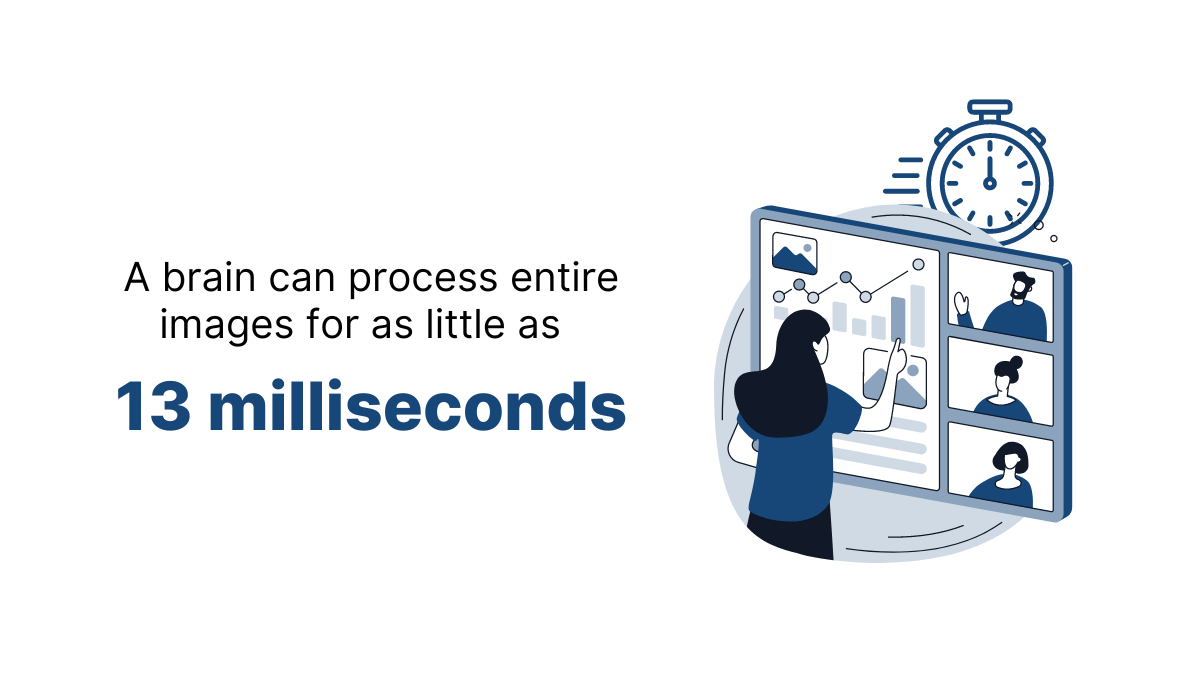 A brain can process entire images for as little as

13 milliseconds